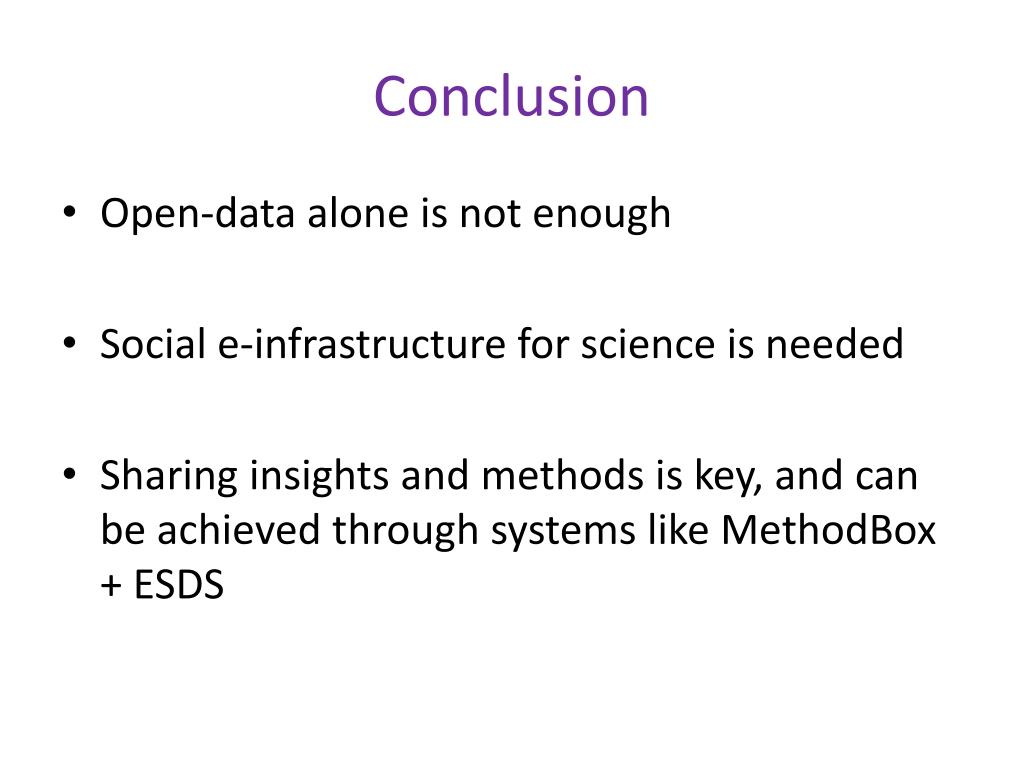 Conclusion

• Open-data alone is not enough

• Social e-infrastructure for science is needed

• Sharing insights and methods is key, and can be achieved through systems like MethodBox + ESDS